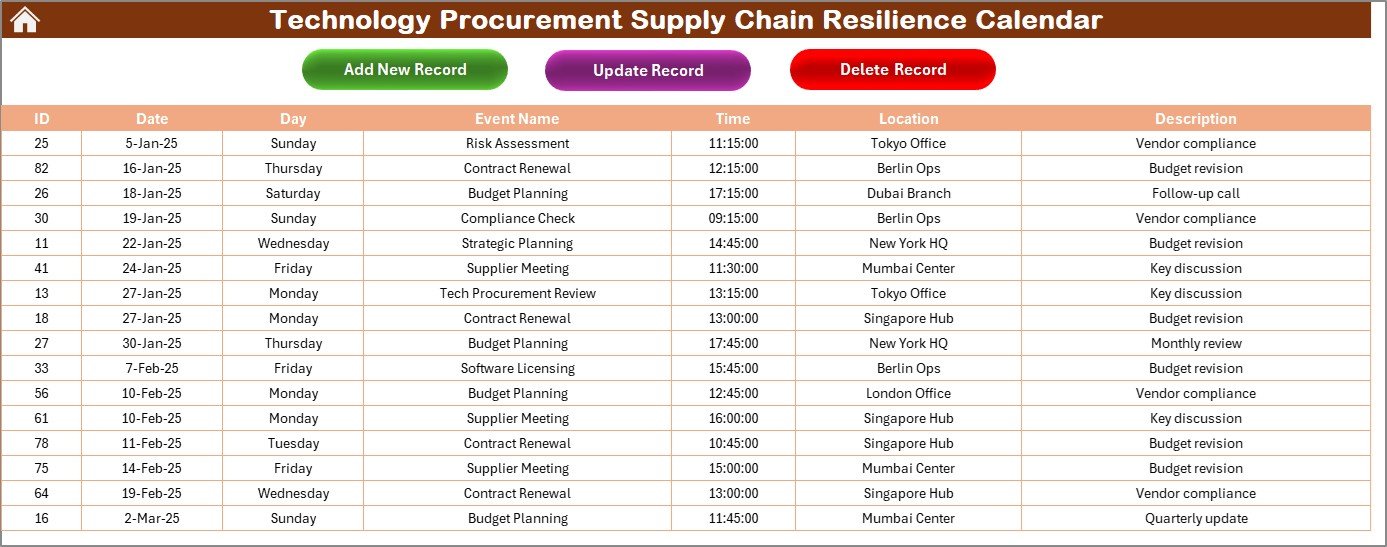 Technology Procurement Supply Chain Resilience Calendar

Add New Record
Update Record
Delete Record

| ID | Date | Day | Event Name | Time | Location | Description |
|---|---|---|---|---|---|---|
| 25 | 5-Jan-25 | Sunday | Risk Assessment | 11:15:00 | Tokyo Office | Vendor compliance |
| 82 | 16-Jan-25 | Thursday | Contract Renewal | 12:15:00 | Berlin Ops | Budget revision |
| 26 | 18-Jan-25 | Saturday | Budget Planning | 17:15:00 | Dubai Branch | Follow-up call |
| 30 | 19-Jan-25 | Sunday | Compliance Check | 09:15:00 | Berlin Ops | Vendor compliance |
| 11 | 22-Jan-25 | Wednesday | Strategic Planning | 14:45:00 | New York HQ | Budget revision |
| 41 | 24-Jan-25 | Friday | Supplier Meeting | 11:30:00 | Mumbai Center | Key discussion |
| 13 | 27-Jan-25 | Monday | Tech Procurement Review | 13:15:00 | Tokyo Office | Key discussion |
| 18 | 27-Jan-25 | Monday | Contract Renewal | 13:00:00 | Singapore Hub | Budget revision |
| 27 | 30-Jan-25 | Thursday | Budget Planning | 17:45:00 | New York HQ | Monthly review |
| 33 | 7-Feb-25 | Friday | Software Licensing | 15:45:00 | Berlin Ops | Budget revision |
| 56 | 10-Feb-25 | Monday | Budget Planning | 12:45:00 | London Office | Vendor compliance |
| 61 | 10-Feb-25 | Monday | Supplier Meeting | 16:00:00 | Singapore Hub | Key discussion |
| 78 | 11-Feb-25 | Tuesday | Contract Renewal | 10:45:00 | Singapore Hub | Budget revision |
| 75 | 14-Feb-25 | Friday | Supplier Meeting | 15:00:00 | Mumbai Center | Budget revision |
| 64 | 19-Feb-25 | Wednesday | Contract Renewal | 13:00:00 | Singapore Hub | Vendor compliance |
| 16 | 2-Mar-25 | Sunday | Budget Planning | 11:45:00 | Mumbai Center | Quarterly update |